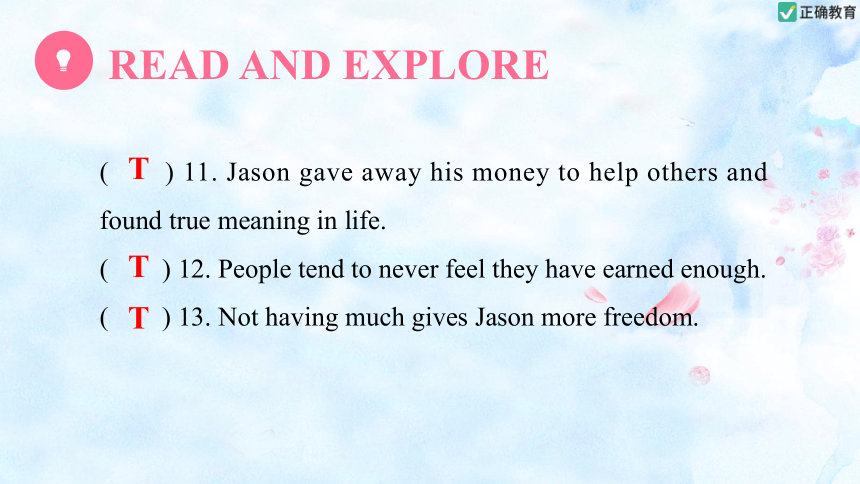 正确教育

READ AND EXPLORE

( T ) 11. Jason gave away his money to help others and found true meaning in life.

( T ) 12. People tend to never feel they have earned enough.

( T ) 13. Not having much gives Jason more freedom.